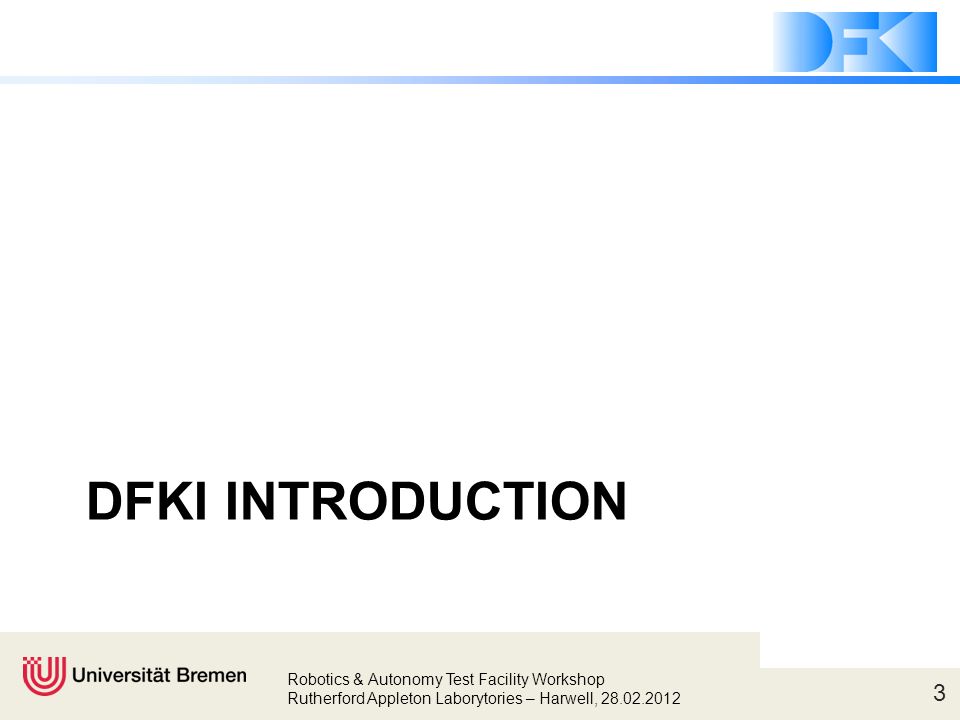 DFKI

DFKI INTRODUCTION

Universität Bremen

Robotics & Autonomy Test Facility Workshop
Rutherford Appleton Laborytories – Harwell, 28.02.2012

3